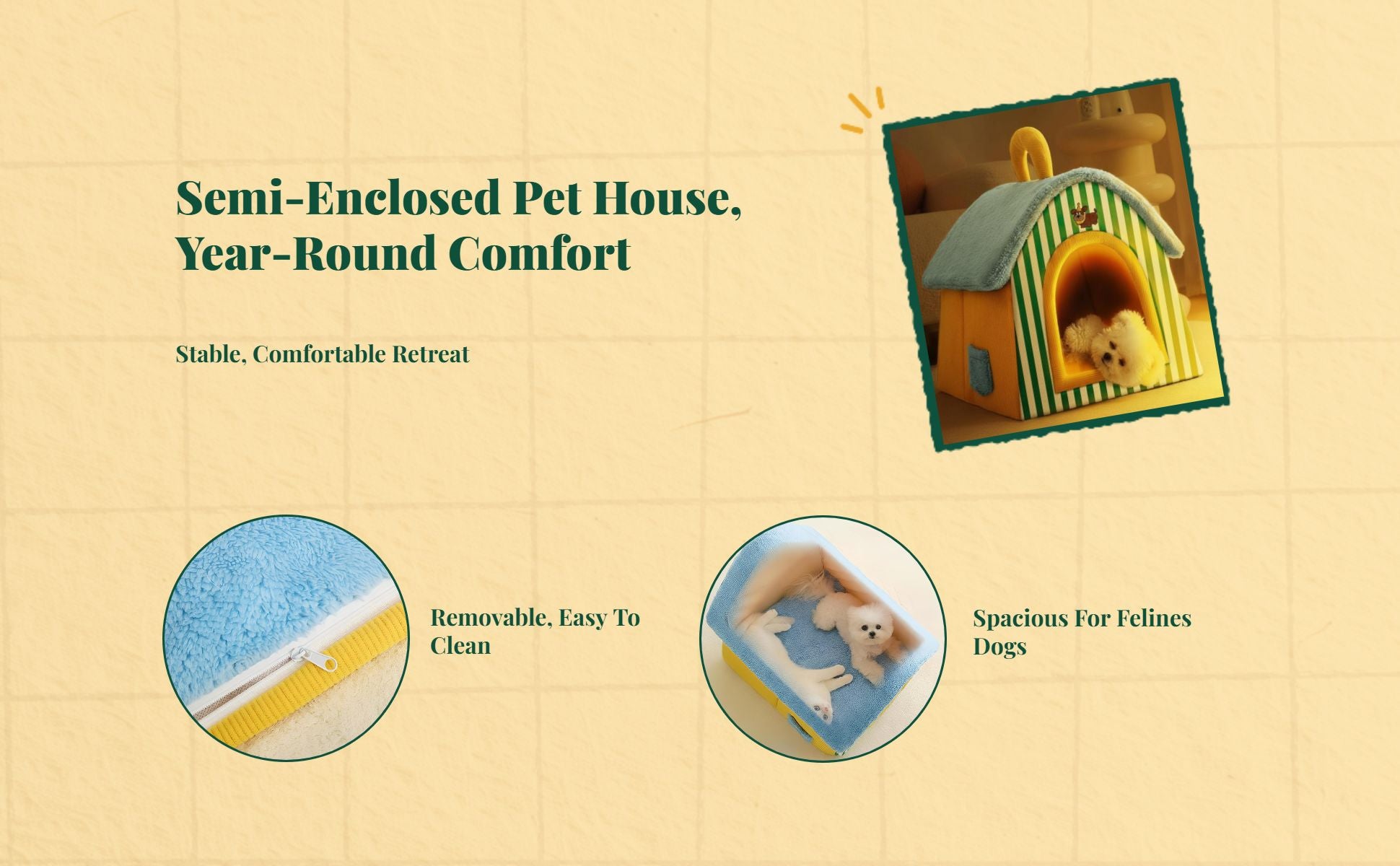 Semi-Enclosed Pet House, Year-Round Comfort

Stable, Comfortable Retreat

Removable, Easy To Clean

Spacious For Felines Dogs